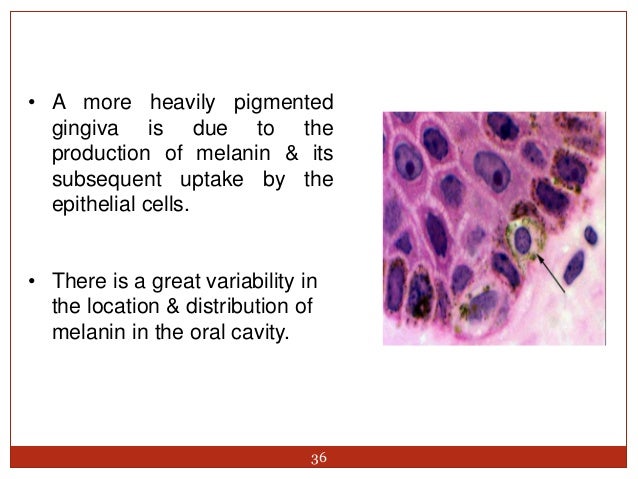 • A more heavily pigmented gingiva is due to the production of melanin & its subsequent uptake by the epithelial cells.

• There is a great variability in the location & distribution of melanin in the oral cavity.

36